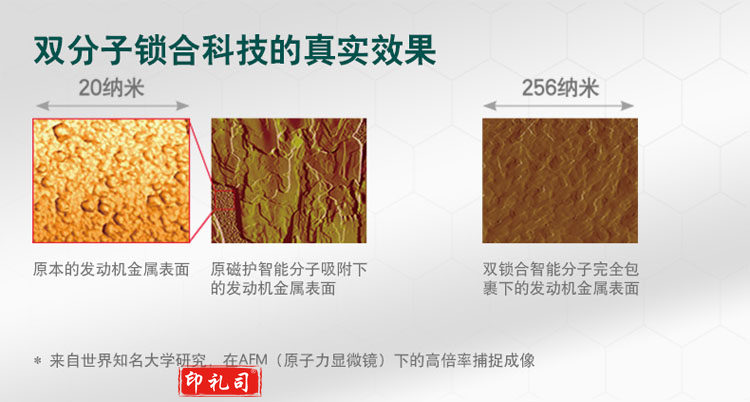 双分子锁合科技的真实效果

20纳米

256纳米

原本的发动机金属表面

原磁护智能分子吸附下的发动机金属表面

双锁合智能分子完全包裹下的发动机金属表面

* 来自世界知名大学研究，在AFM（原子力显微镜）下的高倍率捕捉成像

印礼司